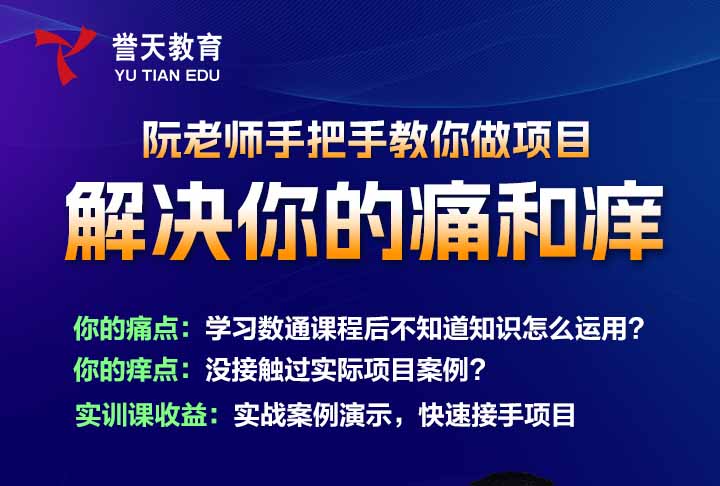 誉天教育
YU TIAN EDU

阮老师手把手教你做项目

解决你的痛和痒

你的痛点：学习数通课程后不知道知识怎么运用？

你的痒点：没接触过实际项目案例？

实训课收益：实战案例演示，快速接手项目